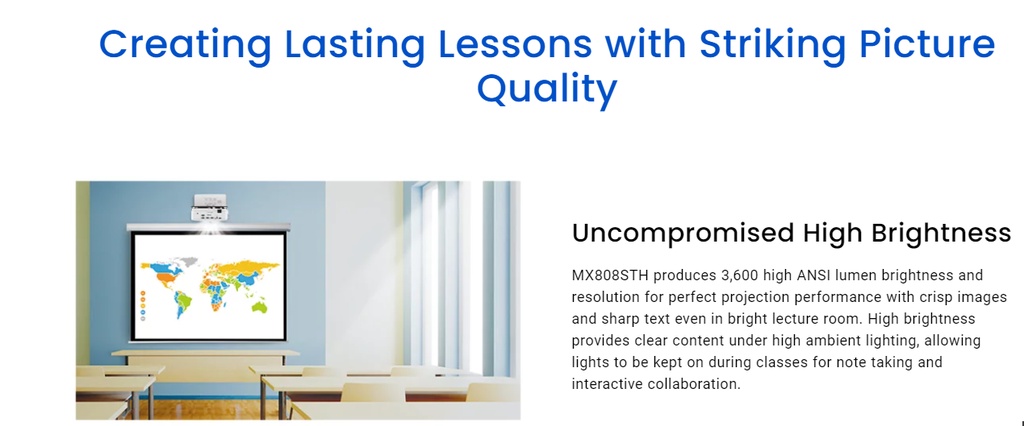 Creating Lasting Lessons with Striking Picture Quality

Uncompromised High Brightness

MX808STH produces 3,600 high ANSI lumen brightness and resolution for perfect projection performance with crisp images and sharp text even in bright lecture room. High brightness provides clear content under high ambient lighting, allowing lights to be kept on during classes for note taking and interactive collaboration.